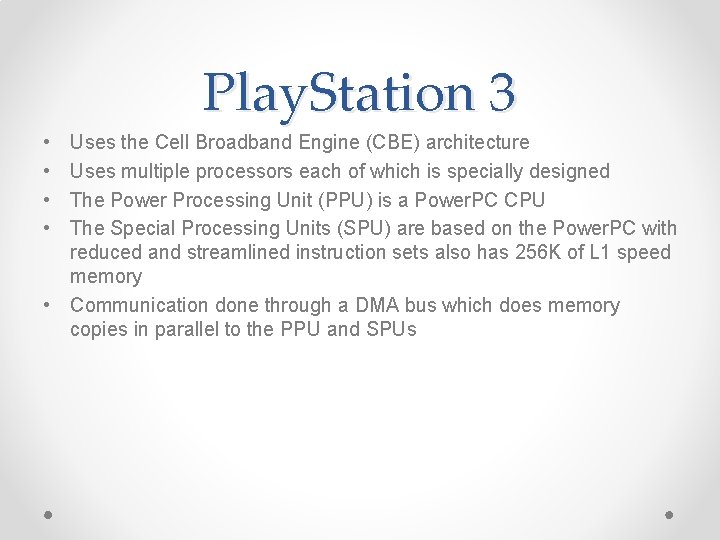 PlayStation 3

• Uses the Cell Broadband Engine (CBE) architecture
• Uses multiple processors each of which is specially designed
• The Power Processing Unit (PPU) is a PowerPC CPU
• The Special Processing Units (SPU) are based on the PowerPC with reduced and streamlined instruction sets also has 256K of L1 speed memory
• Communication done through a DMA bus which does memory copies in parallel to the PPU and SPUs